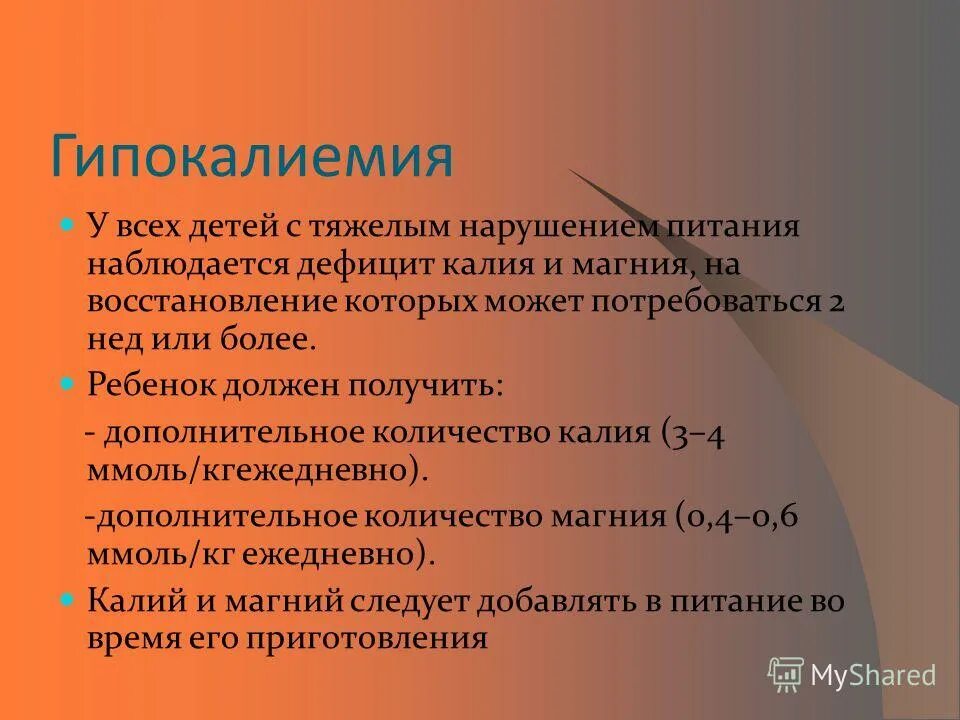 Гипокалиемия

У всех детей с тяжелым нарушением питания наблюдается дефицит калия и магния, на восстановление которых может потребоваться 2 нед или более.

Ребенок должен получить:

- дополнительное количество калия (3–4 ммоль/кгежедневно).

-дополнительное количество магния (0,4–0,6 ммоль/кг ежедневно).

Калий и магний следует добавлять в питание во время его приготовления

MyShared